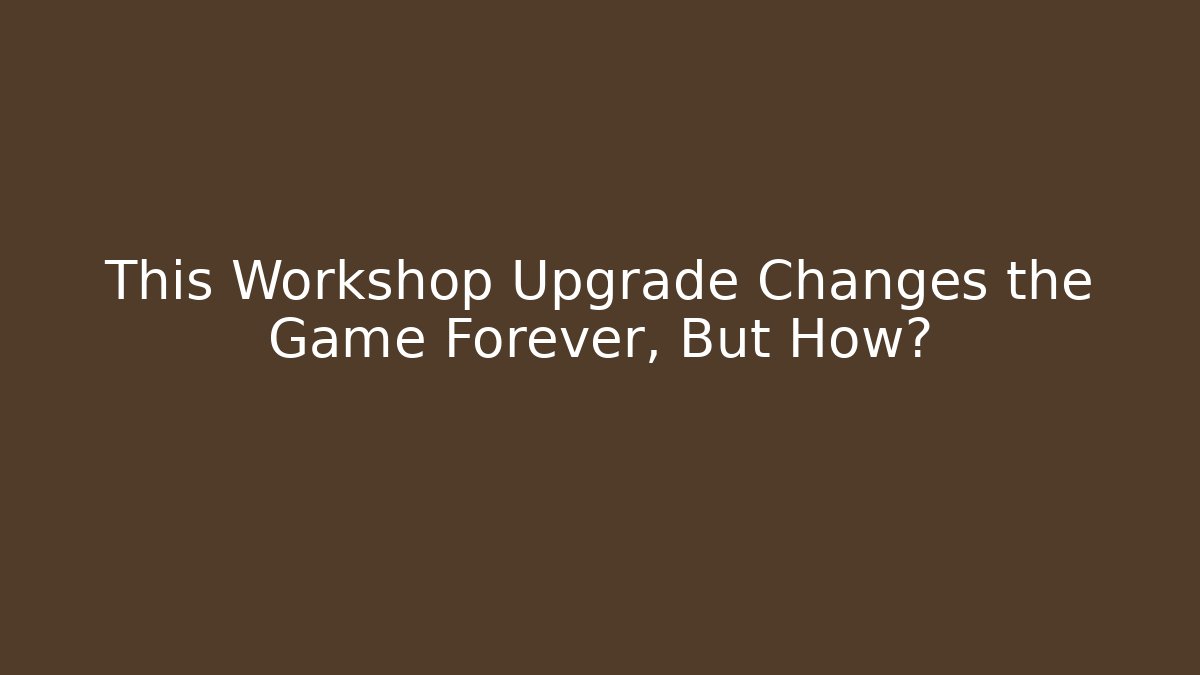 This Workshop Upgrade Changes the Game Forever, But How?